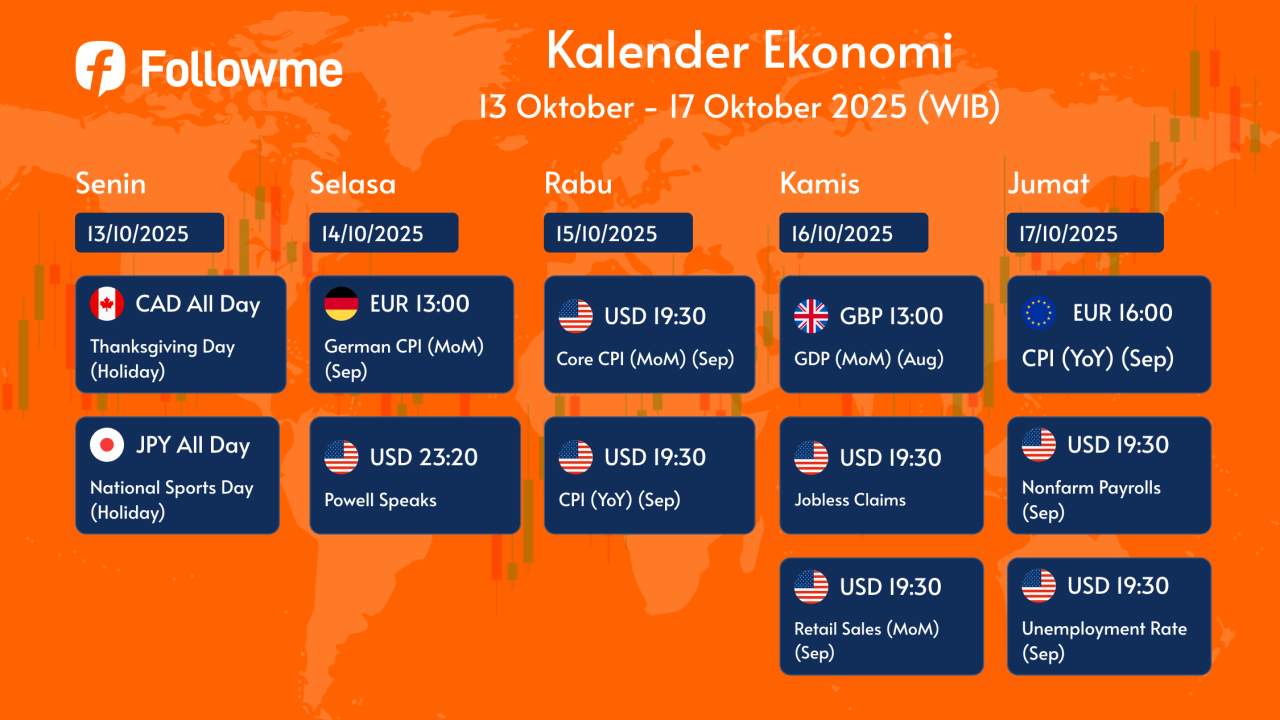 Followme

Kalender Ekonomi

13 Oktober - 17 Oktober 2025 (WIB)

Senin

13/10/2025

CAD All Day

Thanksgiving Day (Holiday)

JPY All Day

National Sports Day (Holiday)

Selasa

14/10/2025

EUR 13:00

German CPI (MoM) (Sep)

USD 23:20

Powell Speaks

Rabu

15/10/2025

USD 19:30

Core CPI (MoM) (Sep)

USD 19:30

CPI (YoY) (Sep)

Kamis

16/10/2025

GBP 13:00

GDP (MoM) (Aug)

USD 19:30

Jobless Claims

USD 19:30

Retail Sales (MoM) (Sep)

Jumat

17/10/2025

EUR 16:00

CPI (YoY) (Sep)

USD 19:30

Nonfarm Payrolls (Sep)

USD 19:30

Unemployment Rate (Sep)